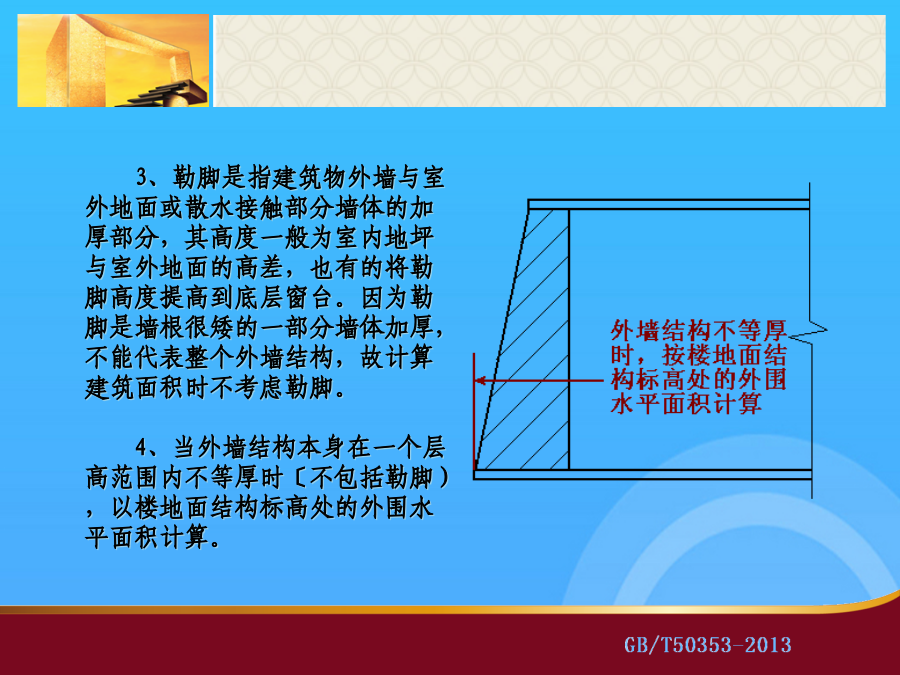 3、勒脚是指建筑物外墙与室外地面或散水接触部分墙体的加厚部分，其高度一般为室内地坪与室外地面的高差，也有的将勒脚高度提高到底层窗台。因为勒脚是墙根很矮的一部分墙体加厚，不能代表整个外墙结构，故计算建筑面积时不考虑勒脚。

4、当外墙结构本身在一个层高范围内不等厚时〔不包括勒脚），以楼地面结构标高处的外围水平面积计算。

外墙结构不等厚时，按楼地面结构标高处的外围水平面积计算

GB/T50353-2013